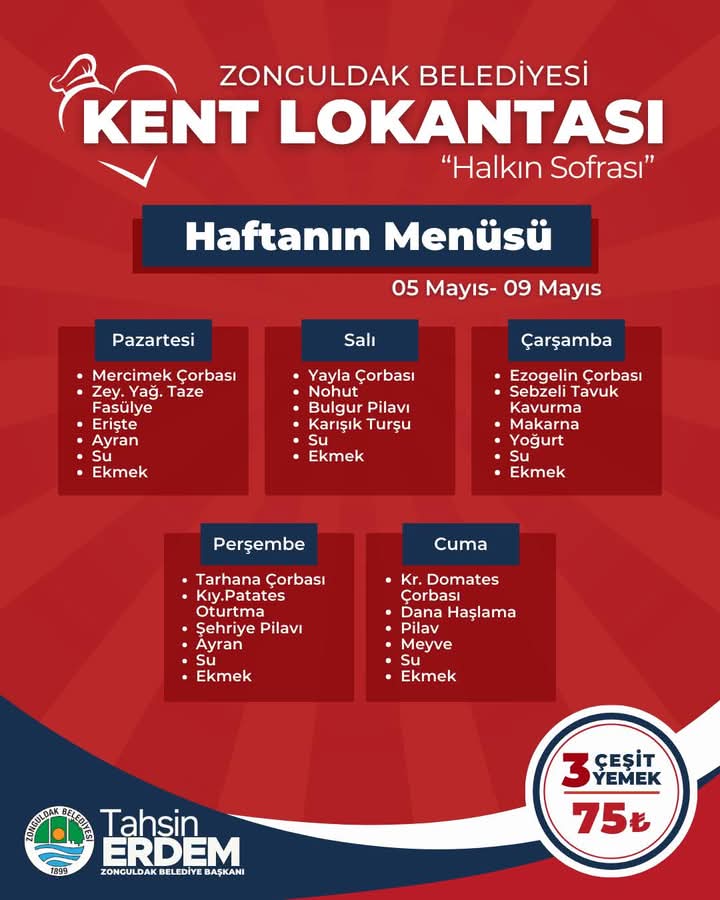 ZONGULDAK BELEDİYESİ
KENT LOKANTASI
"Halkın Sofrası"

Haftanın Menüsü

05 Mayıs- 09 Mayıs

Pazartesi
- Mercimek Çorbası
- Zey. Yağ. Taze Fasülye
- Erişte
- Ayran
- Su
- Ekmek

Salı
- Yayla Çorbası
- Nohut
- Bulgur Pilavı
- Karışık Turşu
- Su
- Ekmek

Çarşamba
- Ezogelin Çorbası
- Sebzeli Tavuk Kavurma
- Makarna
- Yoğurt
- Su
- Ekmek

Perşembe
- Tarhana Çorbası
- Kıy.Patates Oturtma
- Şehriye Pilavı
- Ayran
- Su
- Ekmek

Cuma
- Kr. Domates Çorbası
- Dana Haşlama
- Pilav
- Meyve
- Su
- Ekmek

3 ÇEŞİT YEMEK
75₺

ZONGULDAK BELEDİYESİ
1899

Tahsin ERDEM
ZONGULDAK BELEDİYE BAŞKANI